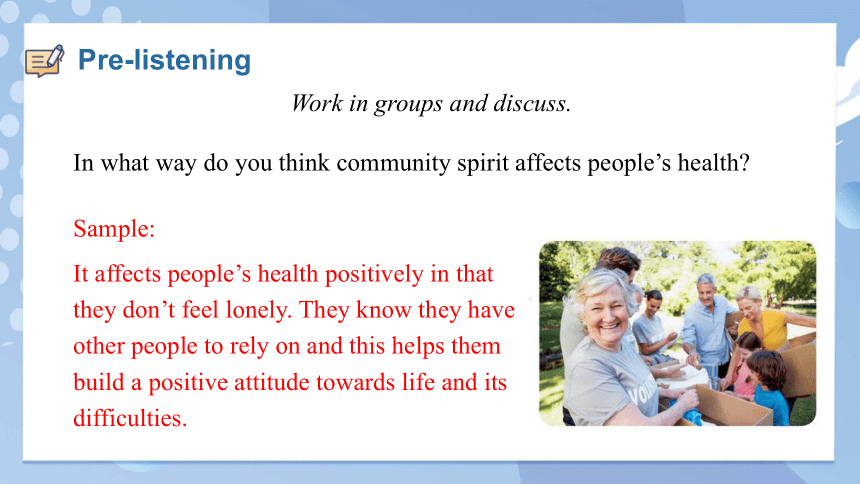 Pre-listening

Work in groups and discuss.

In what way do you think community spirit affects people’s health?

Sample:

It affects people’s health positively in that they don’t feel lonely. They know they have other people to rely on and this helps them build a positive attitude towards life and its difficulties.